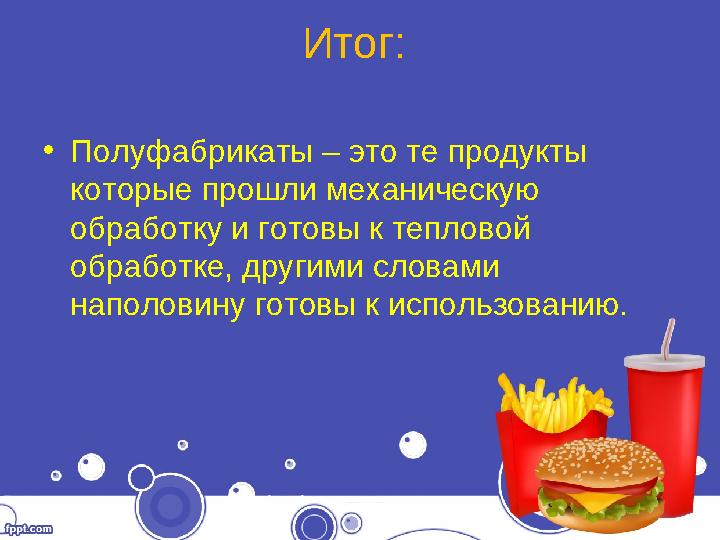 Итог:

• Полуфабрикаты – это те продукты которые прошли механическую обработку и готовы к тепловой обработке, другими словами наполовину готовы к использованию.

fppt.com